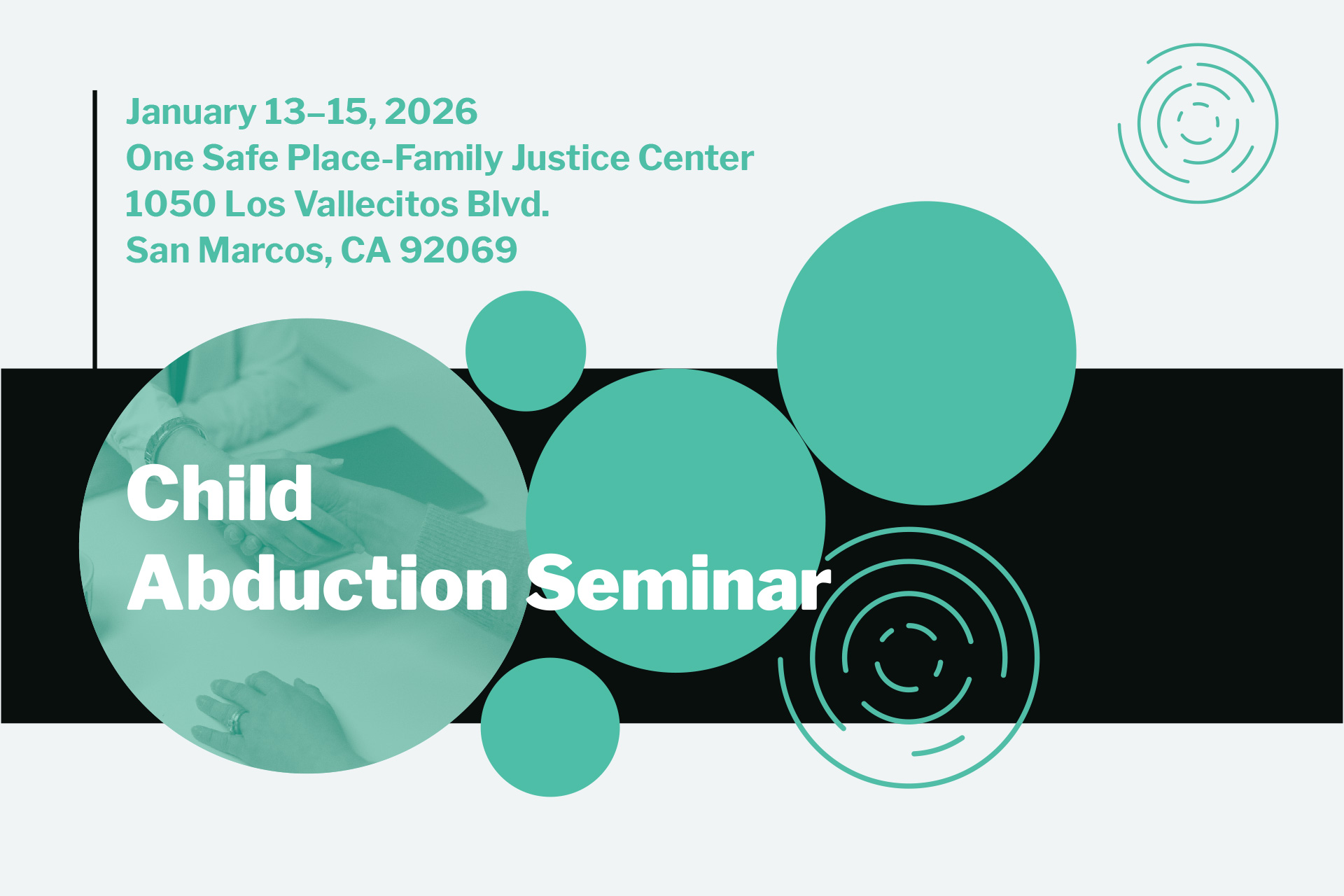 January 13–15, 2026
One Safe Place-Family Justice Center
1050 Los Vallecitos Blvd.
San Marcos, CA 92069

Child
Abduction Seminar